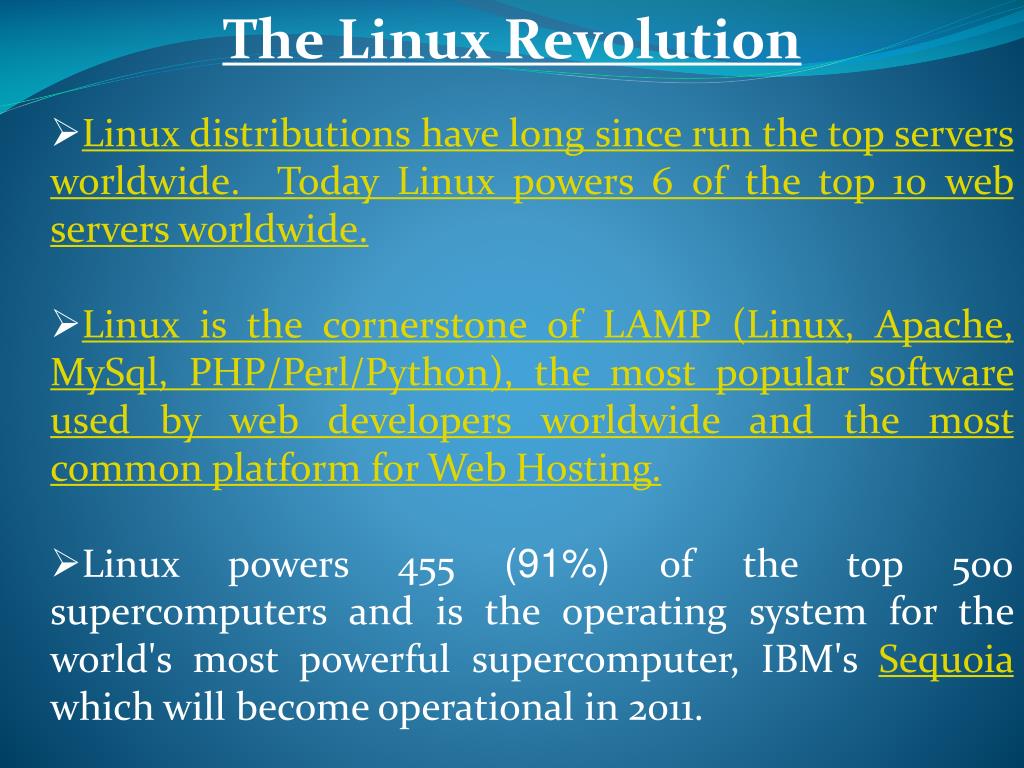 The Linux Revolution

➢Linux distributions have long since run the top servers worldwide. Today Linux powers 6 of the top 10 web servers worldwide.

➢Linux is the cornerstone of LAMP (Linux, Apache, MySql, PHP/Perl/Python), the most popular software used by web developers worldwide and the most common platform for Web Hosting.

➢Linux powers 455 (91%) of the top 500 supercomputers and is the operating system for the world's most powerful supercomputer, IBM's Sequoia which will become operational in 2011.